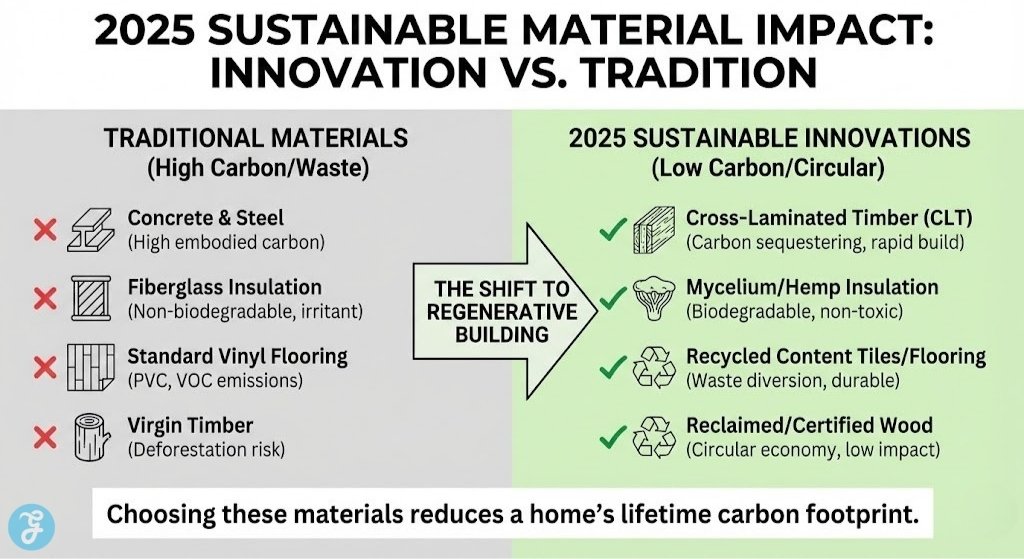 2025 SUSTAINABLE MATERIAL IMPACT: INNOVATION VS. TRADITION

TRADITIONAL MATERIALS
(High Carbon/Waste)

Concrete & Steel
(High embodied carbon)

Fiberglass Insulation
(Non-biodegradable, irritant)

Standard Vinyl Flooring
(PVC, VOC emissions)

Virgin Timber
(Deforestation risk)

THE SHIFT TO REGENERATIVE BUILDING

2025 SUSTAINABLE INNOVATIONS
(Low Carbon/Circular)

Cross-Laminated Timber (CLT)
(Carbon sequestering, rapid build)

Mycelium/Hemp Insulation
(Biodegradable, non-toxic)

Recycled Content Tiles/Flooring
(Waste diversion, durable)

Reclaimed/Certified Wood
(Circular economy, low impact)

Choosing these materials reduces a home's lifetime carbon footprint.